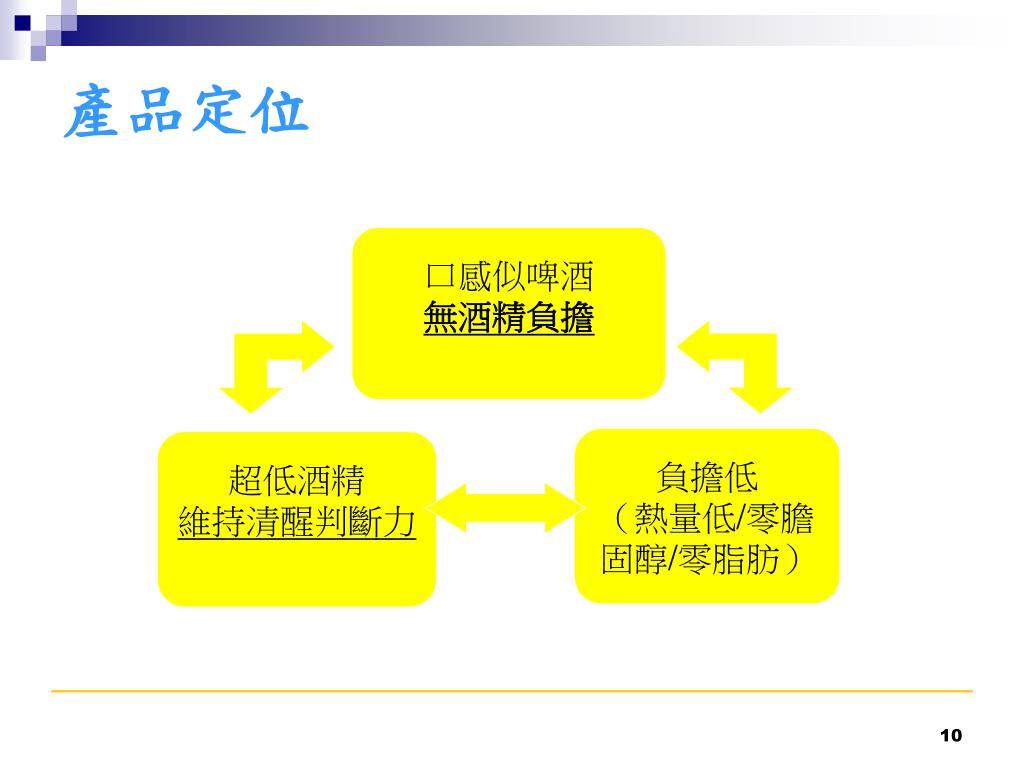 產品定位

口感似啤酒
無酒精負擔

超低酒精
維持清醒判斷力

負擔低
（熱量低/零膽固醇/零脂肪）

10